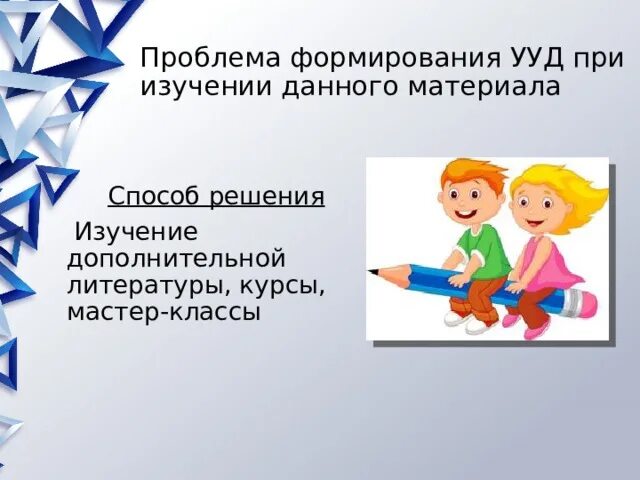 Проблема формирования УУД при изучении данного материала

Способ решения

Изучение дополнительной литературы, курсы, мастер-классы